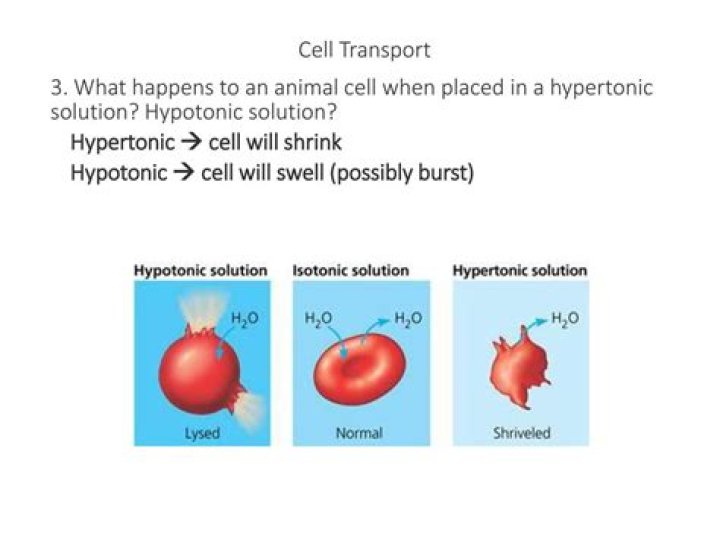 Cell Transport

3. What happens to an animal cell when placed in a hypertonic solution? Hypotonic solution?

Hypertonic → cell will shrink

Hypotonic → cell will swell (possibly burst)

Hypotonic solution

$H_2O$

Lysed

Isotonic solution

$H_2O$

$H_2O$

Normal

Hypertonic solution

$H_2O$

Shriveled